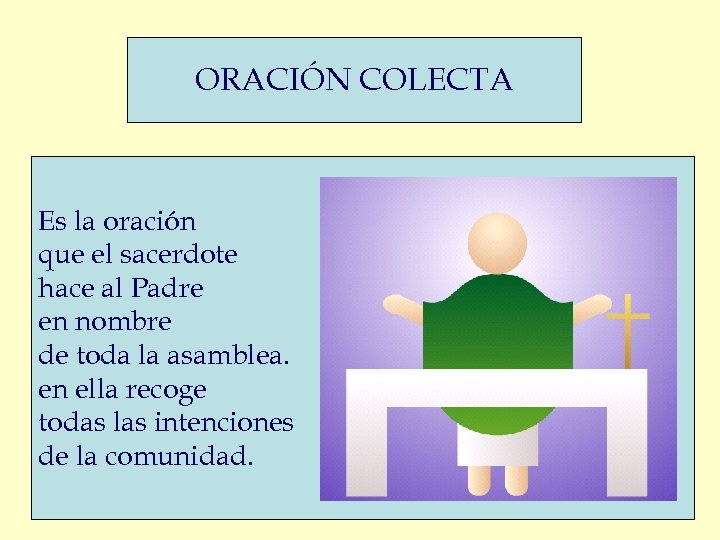 ORACIÓN COLECTA

Es la oración
que el sacerdote
hace al Padre
en nombre
de toda la asamblea.
en ella recoge
todas las intenciones
de la comunidad.